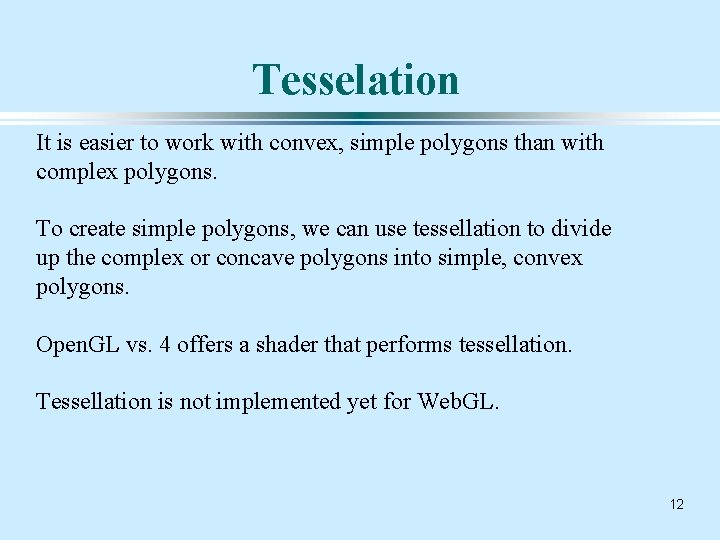 Tesselation

It is easier to work with convex, simple polygons than with complex polygons.

To create simple polygons, we can use tessellation to divide up the complex or concave polygons into simple, convex polygons.

OpenGL vs. 4 offers a shader that performs tessellation.

Tessellation is not implemented yet for WebGL.

12